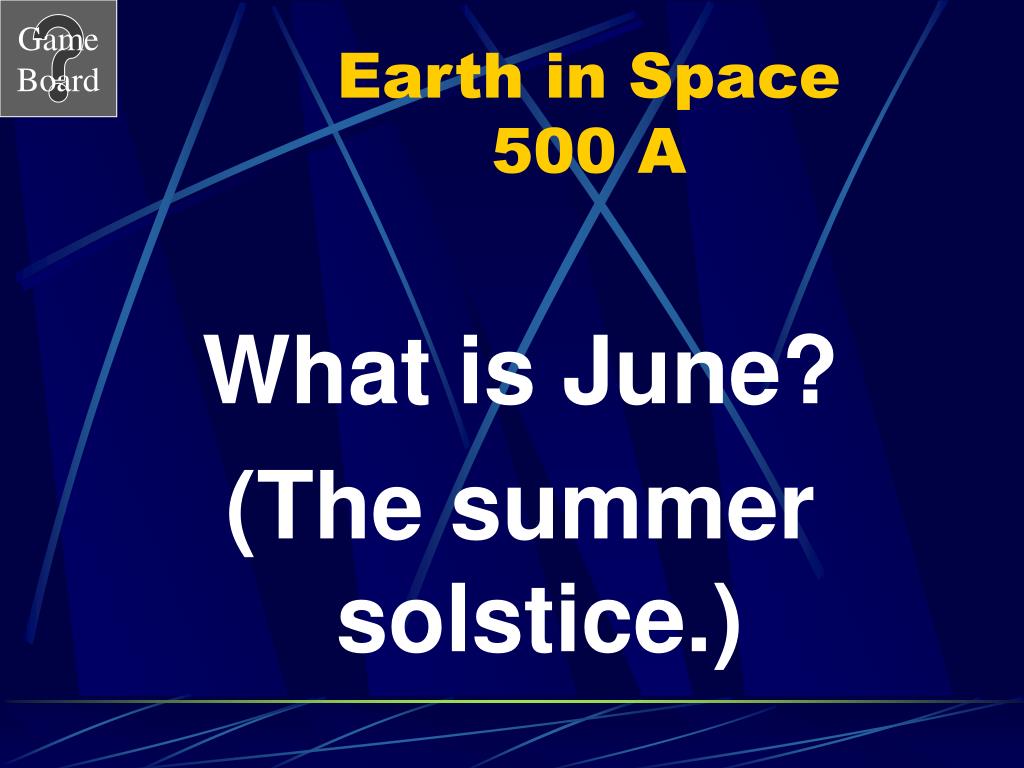 Game Board

Earth in Space
500 A

What is June?
(The summer solstice.)